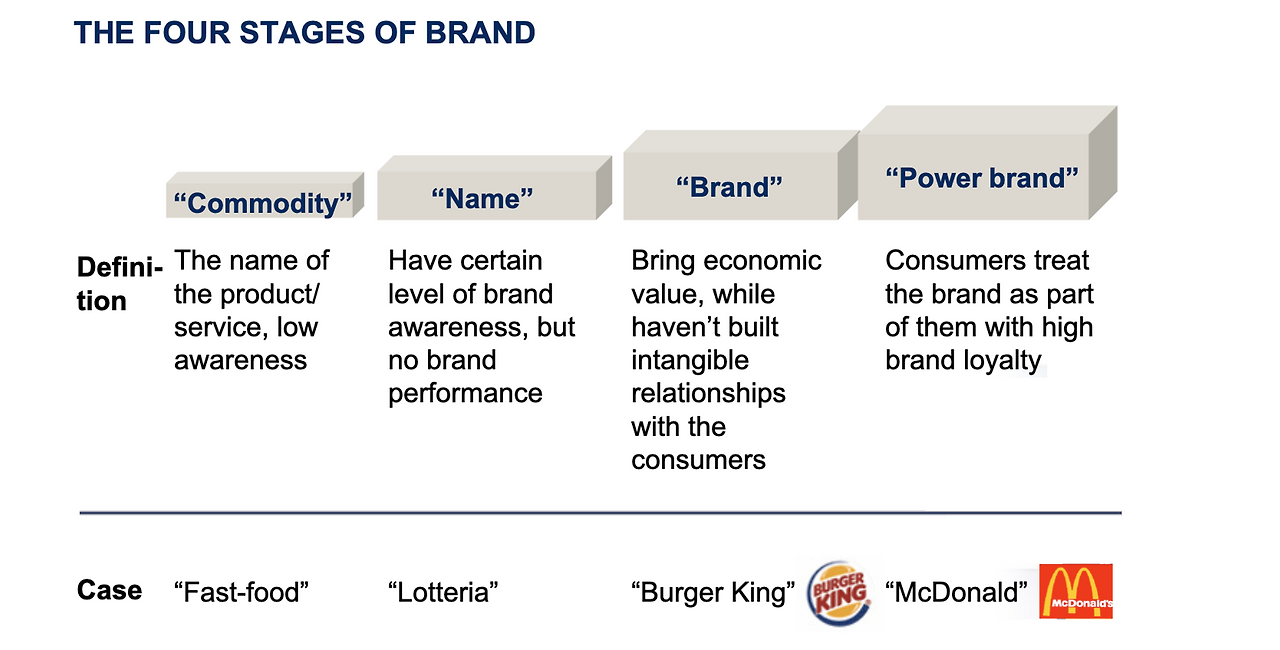 THE FOUR STAGES OF BRAND

|  | "Commodity" | "Name" | "Brand" | "Power brand" |
|---|---|---|---|---|
| Definition | The name of the product/ service, low awareness | Have certain level of brand awareness, but no brand performance | Bring economic value, while haven't built intangible relationships with the consumers | Consumers treat the brand as part of them with high brand loyalty |
| Case | "Fast-food" | "Lotteria" | "Burger King" BURGER KING | "McDonald" McDonald's |